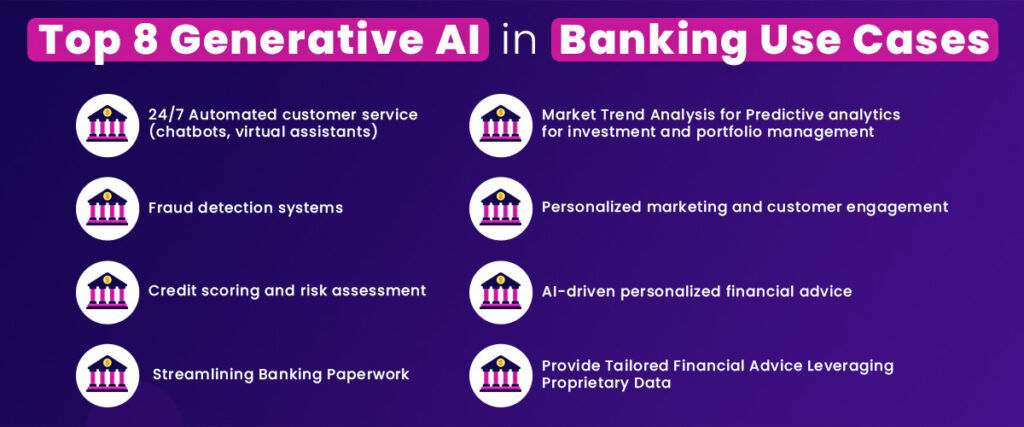 Top 8 Generative AI in Banking Use Cases

24/7 Automated customer service (chatbots, virtual assistants)

Fraud detection systems

Credit scoring and risk assessment

Streamlining Banking Paperwork

Market Trend Analysis for Predictive analytics for investment and portfolio management

Personalized marketing and customer engagement

AI-driven personalized financial advice

Provide Tailored Financial Advice Leveraging Proprietary Data